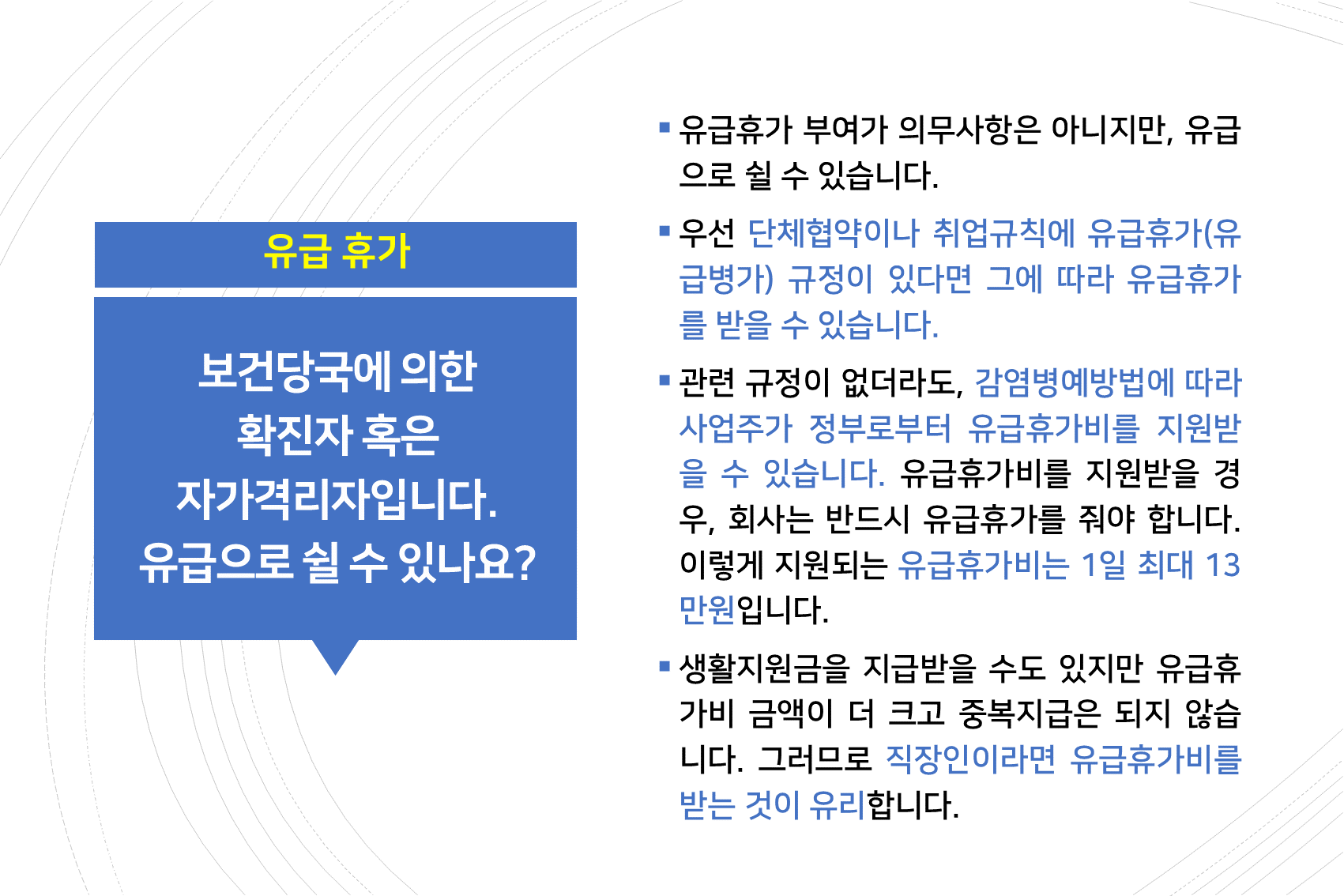 유급 휴가

보건당국에 의한 확진자 혹은 자가격리자입니다. 유급으로 쉴 수 있나요?

▪ 유급휴가 부여가 의무사항은 아니지만, 유급으로 쉴 수 있습니다.

▪ 우선 단체협약이나 취업규칙에 유급휴가(유급병가) 규정이 있다면 그에 따라 유급휴가를 받을 수 있습니다.

▪ 관련 규정이 없더라도, 감염병예방법에 따라 사업주가 정부로부터 유급휴가비를 지원받을 수 있습니다. 유급휴가비를 지원받을 경우, 회사는 반드시 유급휴가를 줘야 합니다. 이렇게 지원되는 유급휴가비는 1일 최대 13만원입니다.

▪ 생활지원금을 지급받을 수도 있지만 유급휴가비 금액이 더 크고 중복지급은 되지 않습니다. 그러므로 직장인이라면 유급휴가비를 받는 것이 유리합니다.